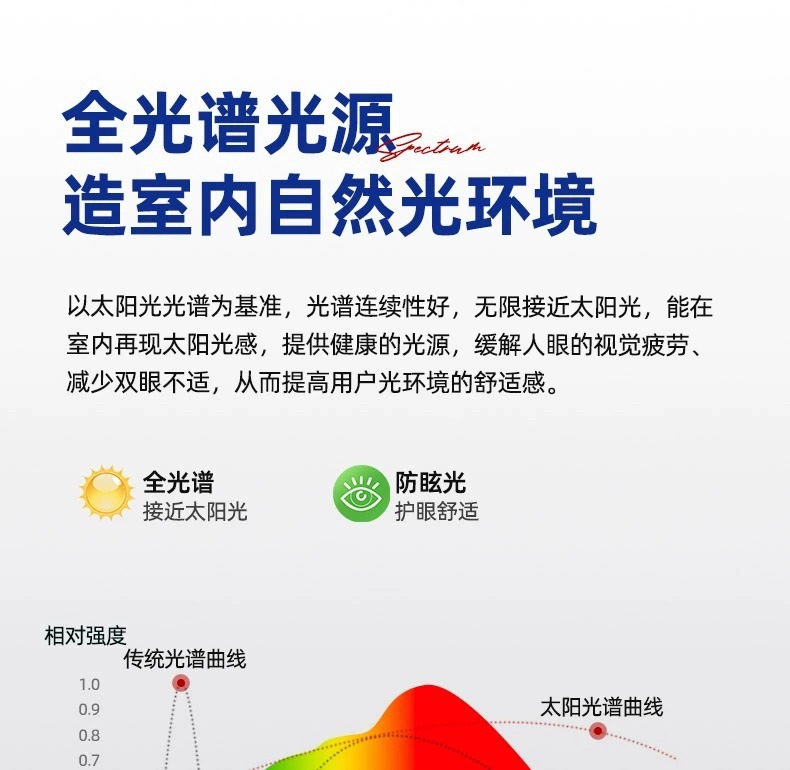 全光谱光源
Spectrum
造室内自然光环境

以太阳光光谱为基准，光谱连续性好，无限接近太阳光，能在室内再现太阳光感，提供健康的光源，缓解人眼的视觉疲劳、减少双眼不适，从而提高用户光环境的舒适感。

全光谱
接近太阳光

防眩光
护眼舒适

相对强度
传统光谱曲线
太阳光谱曲线
1.0
0.9
0.8
0.7